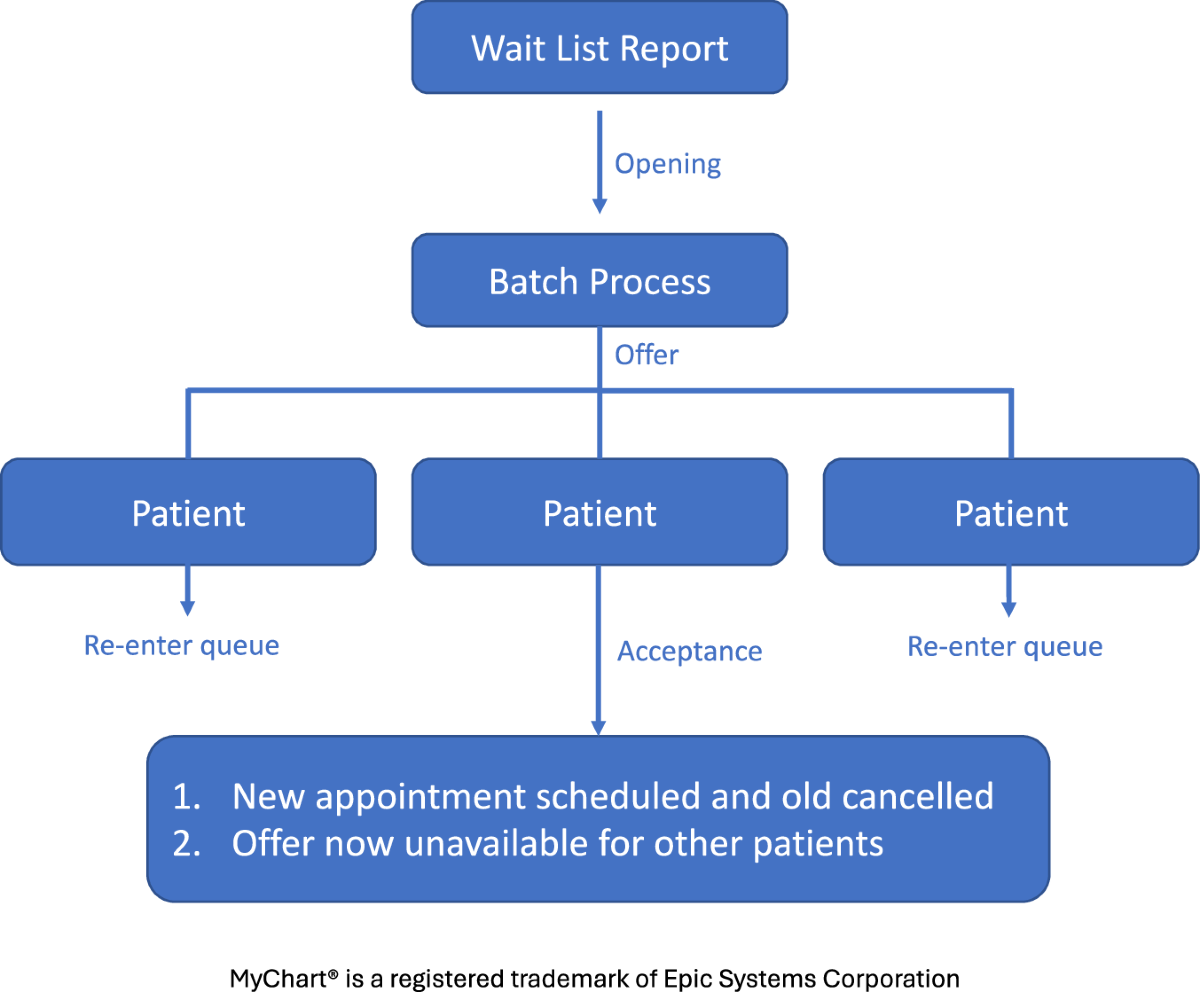 Wait List Report

Opening

Batch Process

Offer

Patient

Patient

Patient

Re-enter queue

Acceptance

Re-enter queue

1. New appointment scheduled and old cancelled
2. Offer now unavailable for other patients

MyChart® is a registered trademark of Epic Systems Corporation